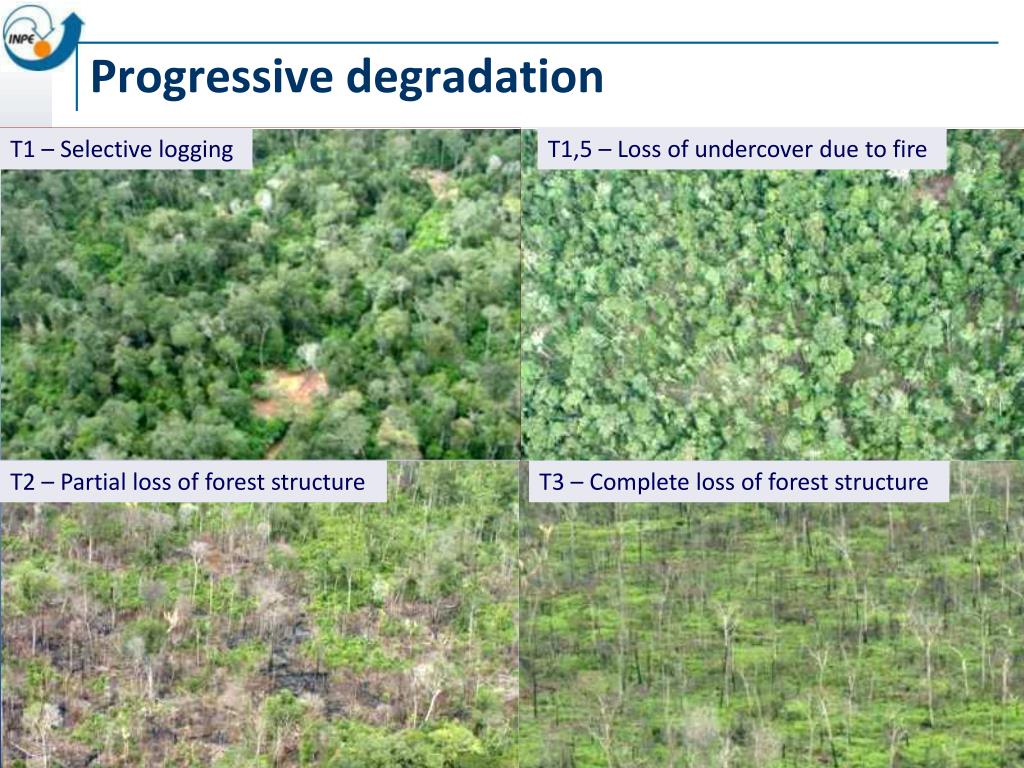 INPE

Progressive degradation

T1 – Selective logging

T1,5 – Loss of undercover due to fire

T2 – Partial loss of forest structure

T3 – Complete loss of forest structure